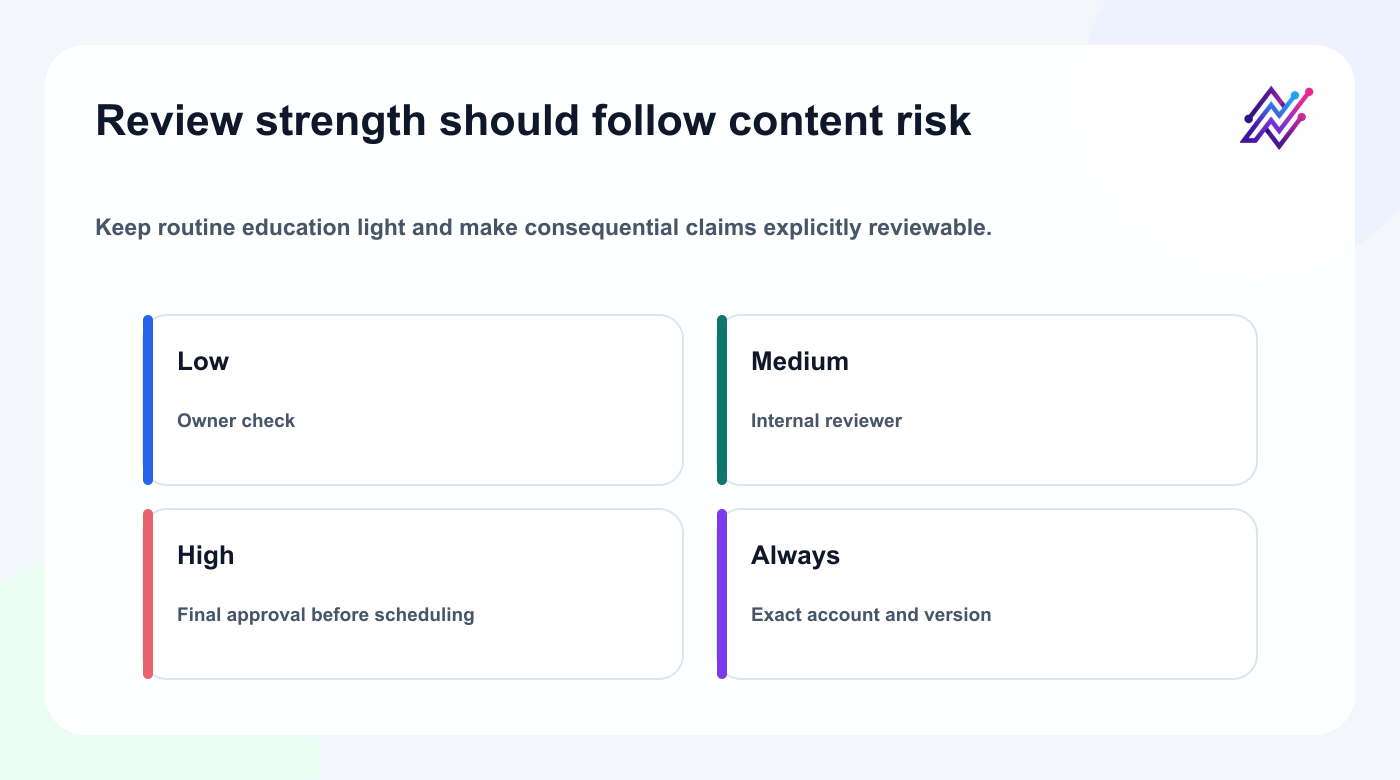 Review strength should follow content risk

Keep routine education light and make consequential claims explicitly reviewable.

Low

Owner check

Medium

Internal reviewer

High

Final approval before scheduling

Always

Exact account and version